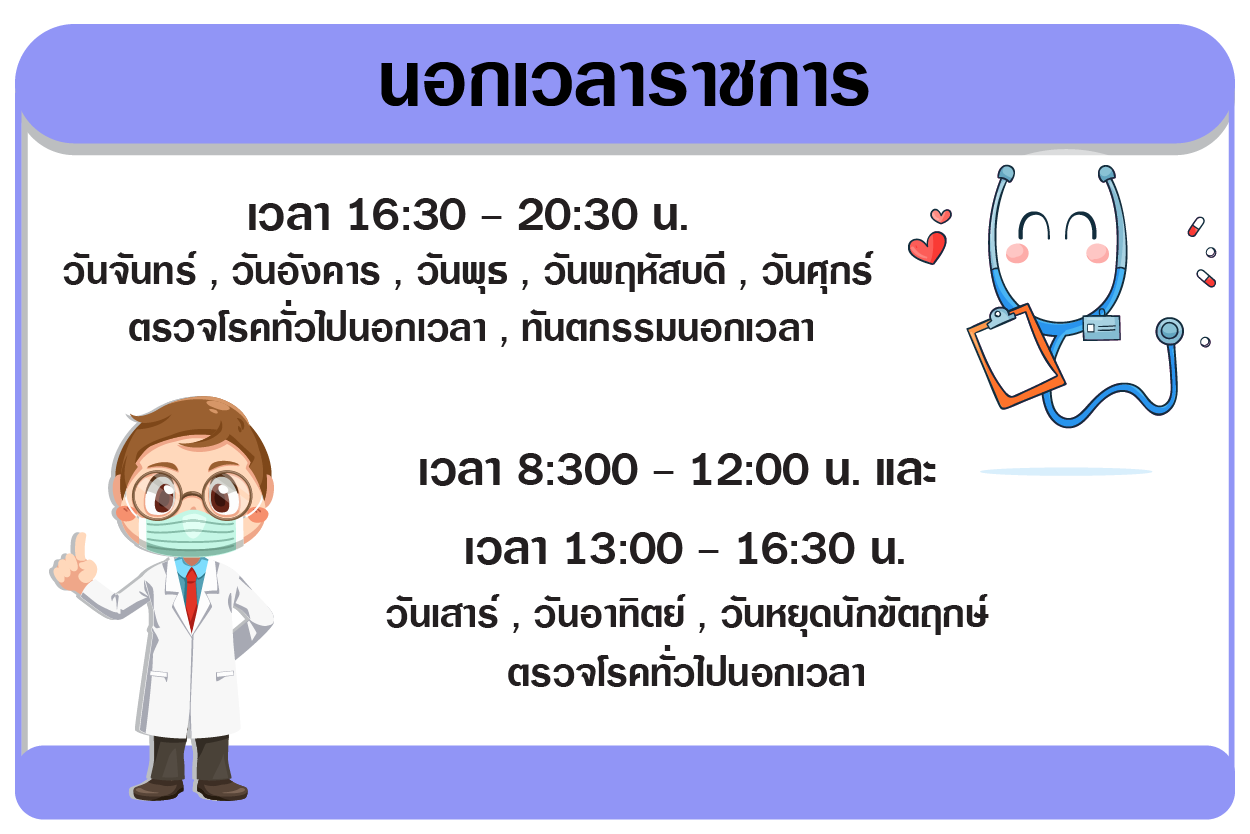 นอกเวลาราชการ

เวลา 16:30 – 20:30 น.
วันจันทร์ , วันอังคาร , วันพุธ , วันพฤหัสบดี , วันศุกร์
ตรวจโรคทั่วไปนอกเวลา , ทันตกรรมนอกเวลา

เวลา 8:300 – 12:00 น. และ
เวลา 13:00 – 16:30 น.
วันเสาร์ , วันอาทิตย์ , วันหยุดนักขัตฤกษ์
ตรวจโรคทั่วไปนอกเวลา